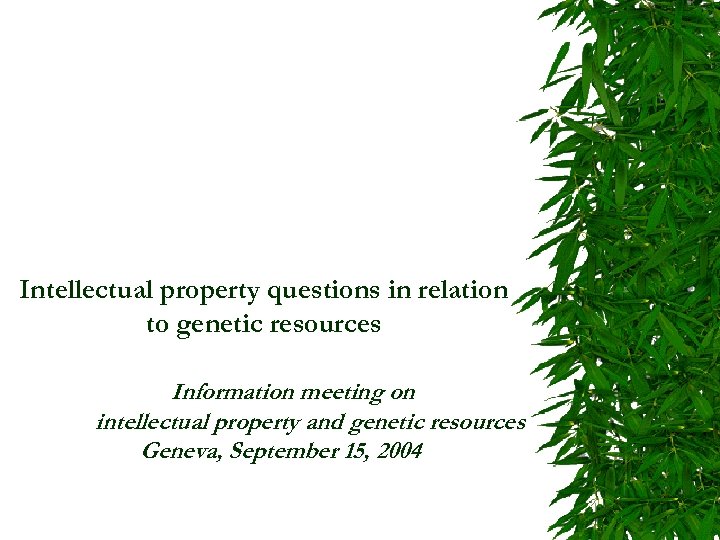 Intellectual property questions in relation to genetic resources

Information meeting on
intellectual property and genetic resources
Geneva, September 15, 2004